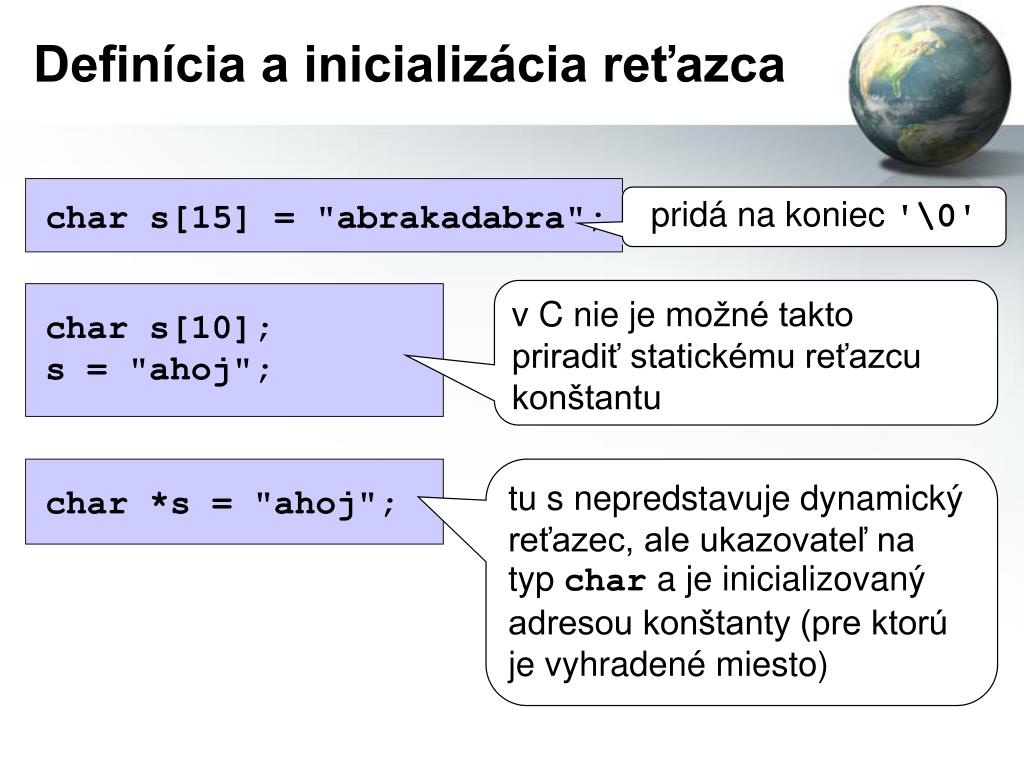 Definícia a inicializácia reťazca

char s[15] = "abrakadabra";

pridá na koniec '\0'

char s[10];
s = "ahoj";

v C nie je možné takto priradiť statickému reťazcu konštantu

char *s = "ahoj";

tu s nepredstavuje dynamický reťazec, ale ukazovateľ na typ char a je inicializovaný adresou konštanty (pre ktorú je vyhradené miesto)